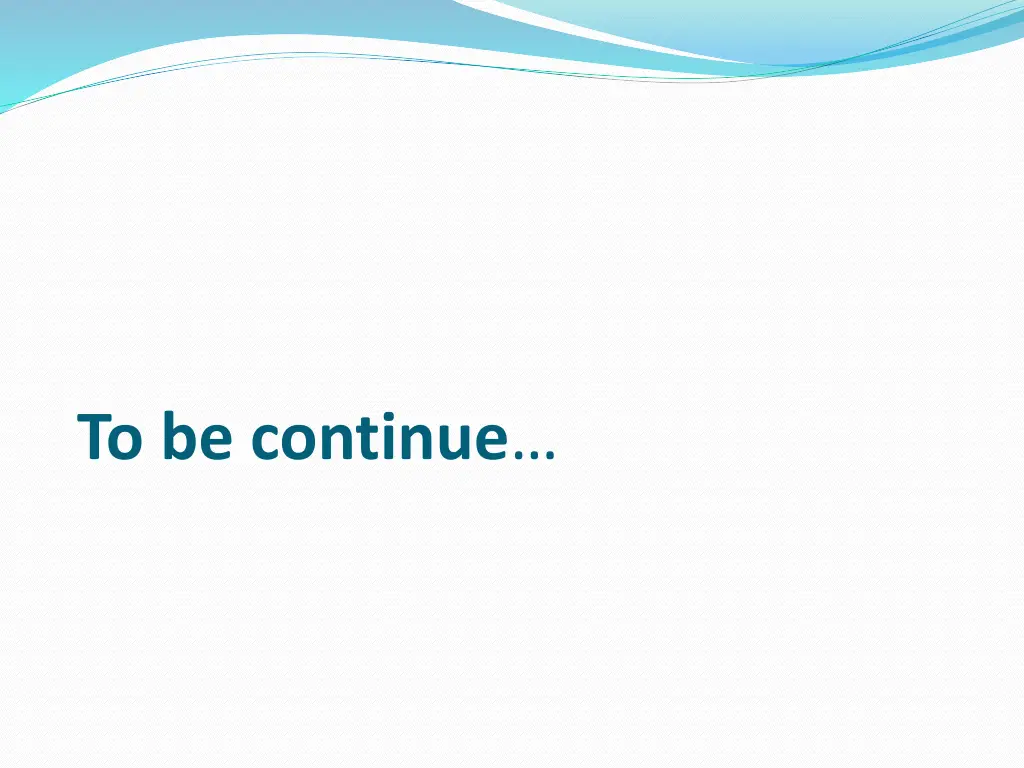 To be continue…